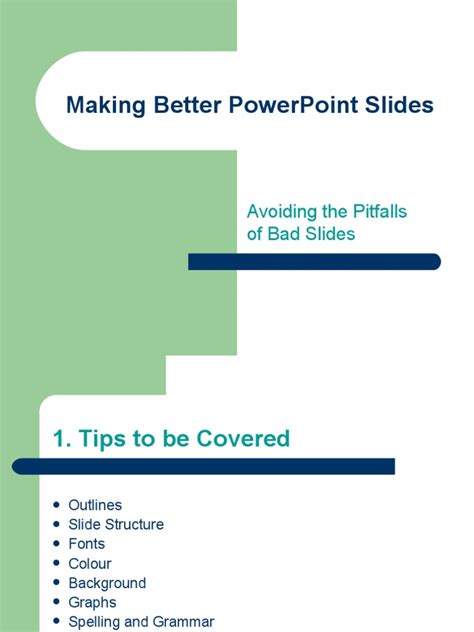 Making Better PowerPoint Slides

Avoiding the Pitfalls of Bad Slides

1. Tips to be Covered

- Outlines
- Slide Structure
- Fonts
- Colour
- Background
- Graphs
- Spelling and Grammar